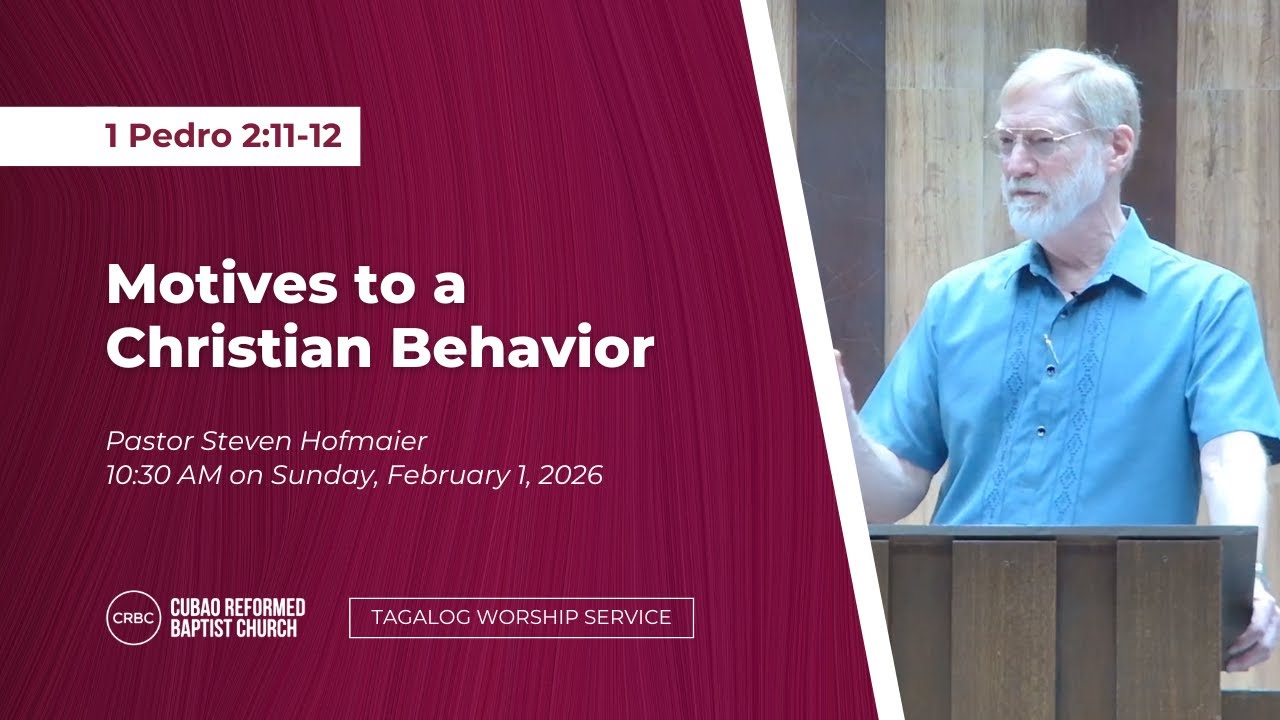 1 Pedro 2:11-12

Motives to a Christian Behavior

Pastor Steven Hofmaier
10:30 AM on Sunday, February 1, 2026

CRBC CUBAO REFORMED BAPTIST CHURCH

TAGALOG WORSHIP SERVICE